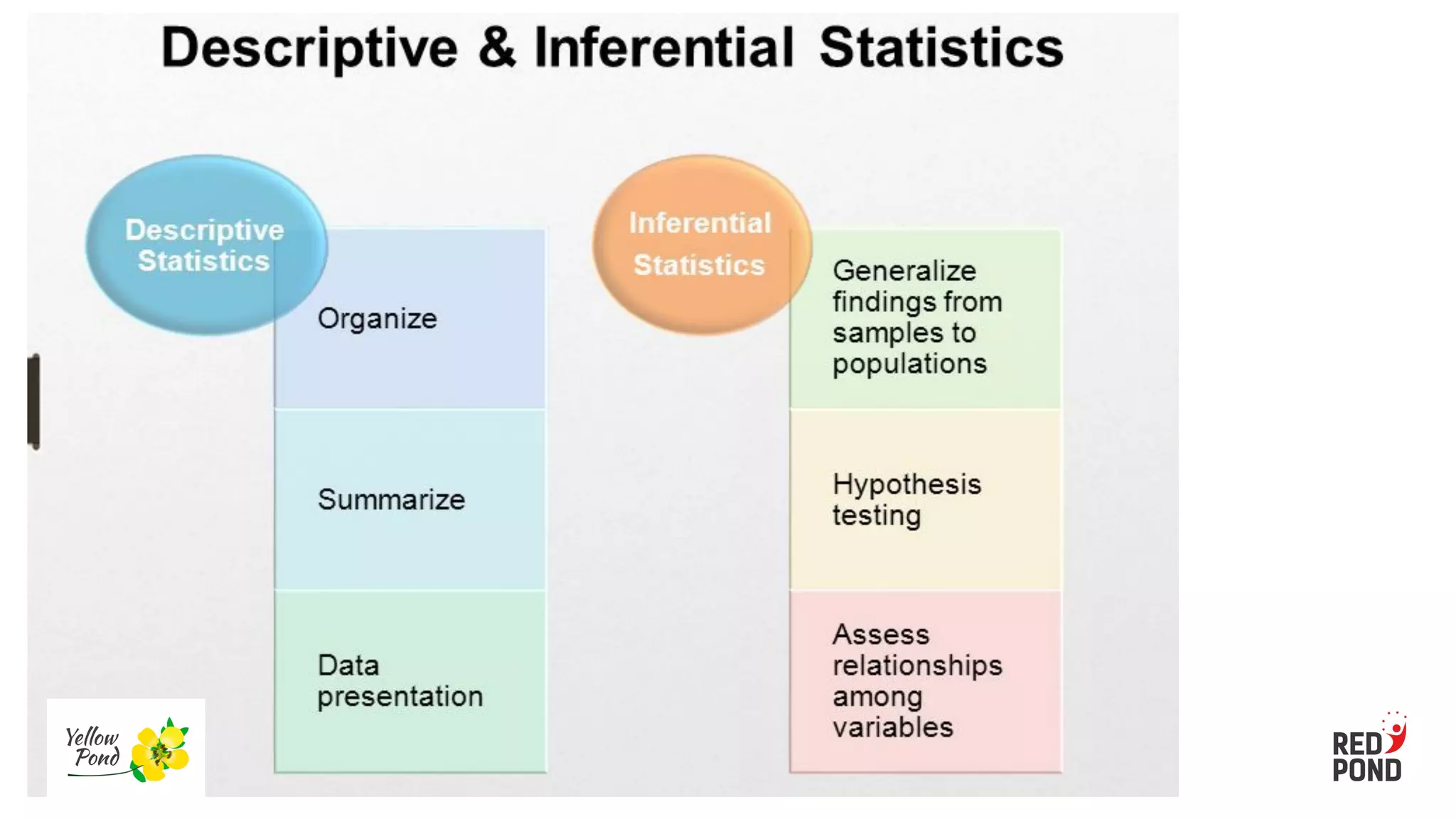 Descriptive & Inferential Statistics

Descriptive Statistics

Organize

Summarize

Data presentation

Inferential Statistics

Generalize findings from samples to populations

Hypothesis testing

Assess relationships among variables

Yellow Pond

RED POND